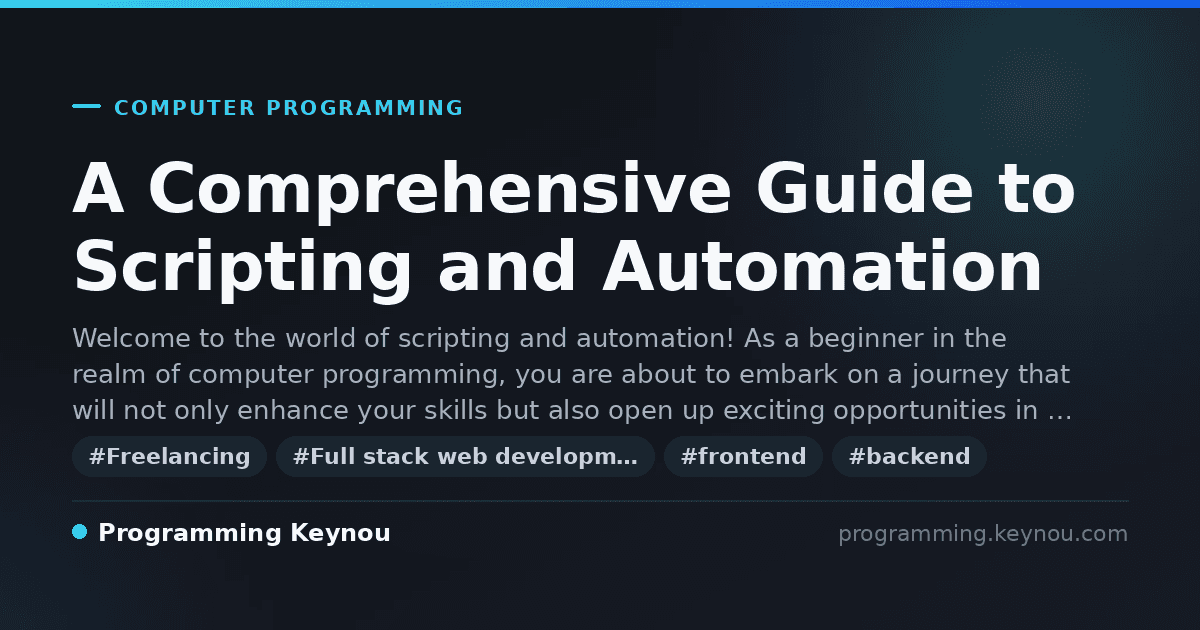 COMPUTER PROGRAMMING

A Comprehensive Guide to Scripting and Automation

Welcome to the world of scripting and automation! As a beginner in the realm of computer programming, you are about to embark on a journey that will not only enhance your skills but also open up exciting opportunities in …

#Freelancing #Full stack web developm… #frontend #backend

Programming Keynou

programming.keynou.com